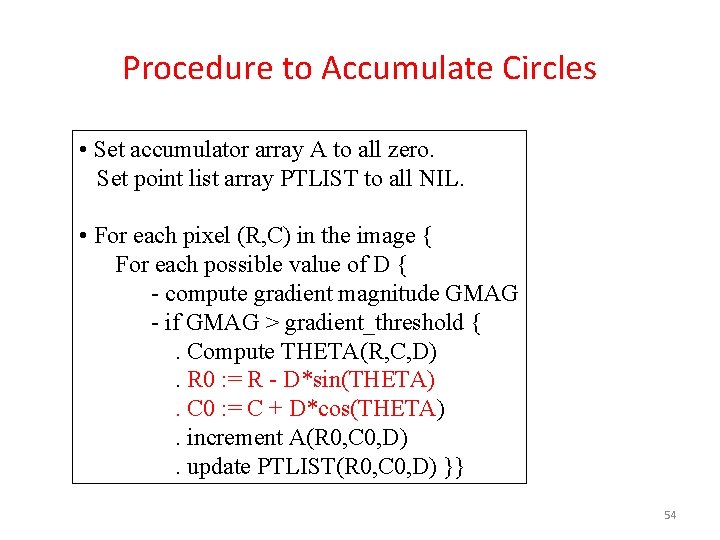 Procedure to Accumulate Circles

• Set accumulator array A to all zero.
Set point list array PTLIST to all NIL.

• For each pixel (R,C) in the image {
For each possible value of D {
- compute gradient magnitude GMAG
- if GMAG > gradient_threshold {
. Compute THETA(R,C,D)
. R0 := R - D*sin(THETA)
. C0 := C + D*cos(THETA)
. increment A(R0,C0,D)
. update PTLIST(R0,C0,D) }}

54